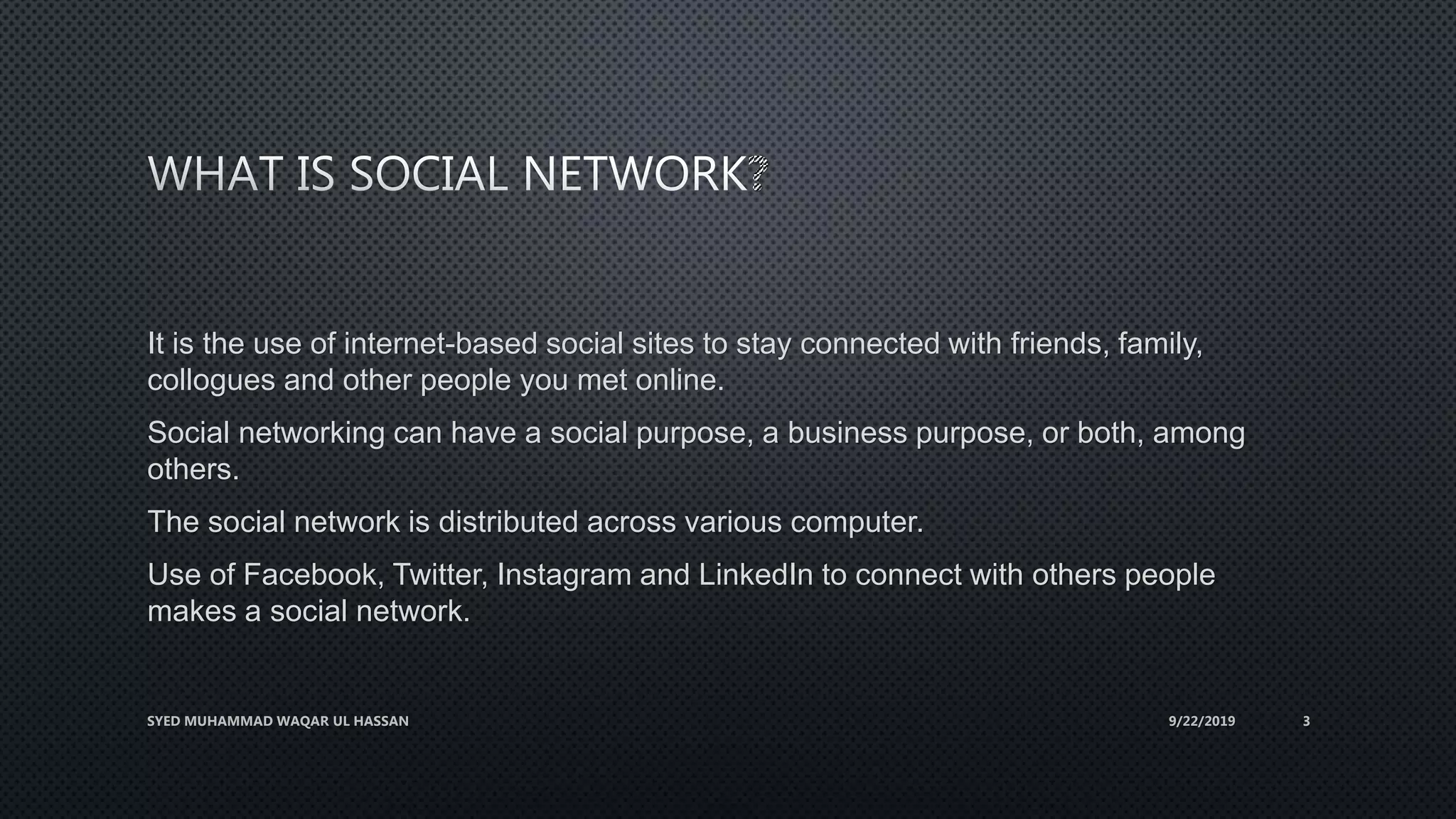 WHAT IS SOCIAL NETWORK?

It is the use of internet-based social sites to stay connected with friends, family, collogues and other people you met online.

Social networking can have a social purpose, a business purpose, or both, among others.

The social network is distributed across various computer.

Use of Facebook, Twitter, Instagram and LinkedIn to connect with others people makes a social network.

SYED MUHAMMAD WAQAR UL HASSAN

9/22/2019

3